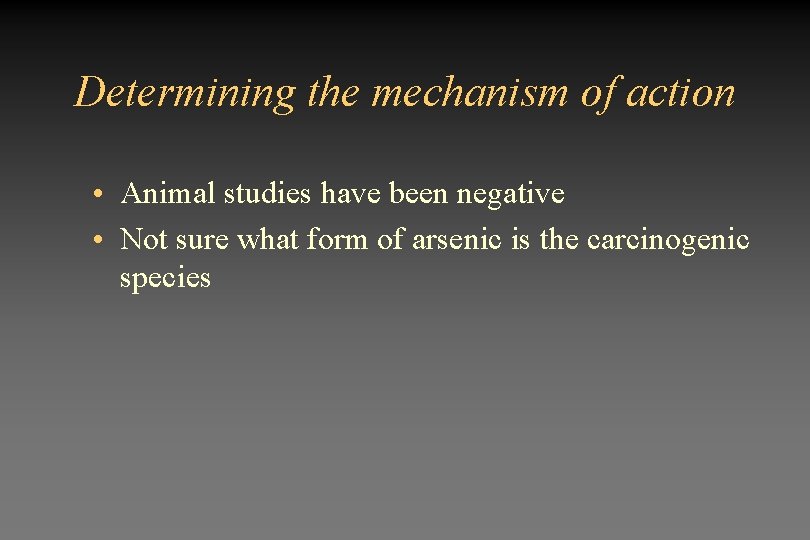 Determining the mechanism of action

• Animal studies have been negative
• Not sure what form of arsenic is the carcinogenic species